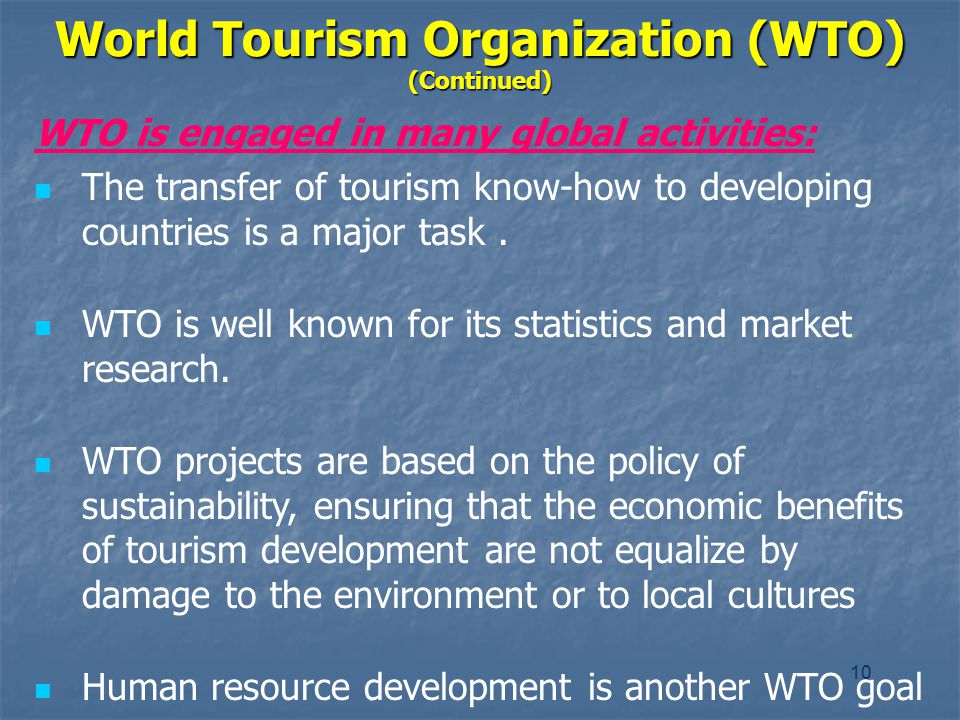 World Tourism Organization (WTO)
(Continued)

WTO is engaged in many global activities:

The transfer of tourism know-how to developing countries is a major task .

WTO is well known for its statistics and market research.

WTO projects are based on the policy of sustainability, ensuring that the economic benefits of tourism development are not equalize by damage to the environment or to local cultures

Human resource development is another WTO goal

10